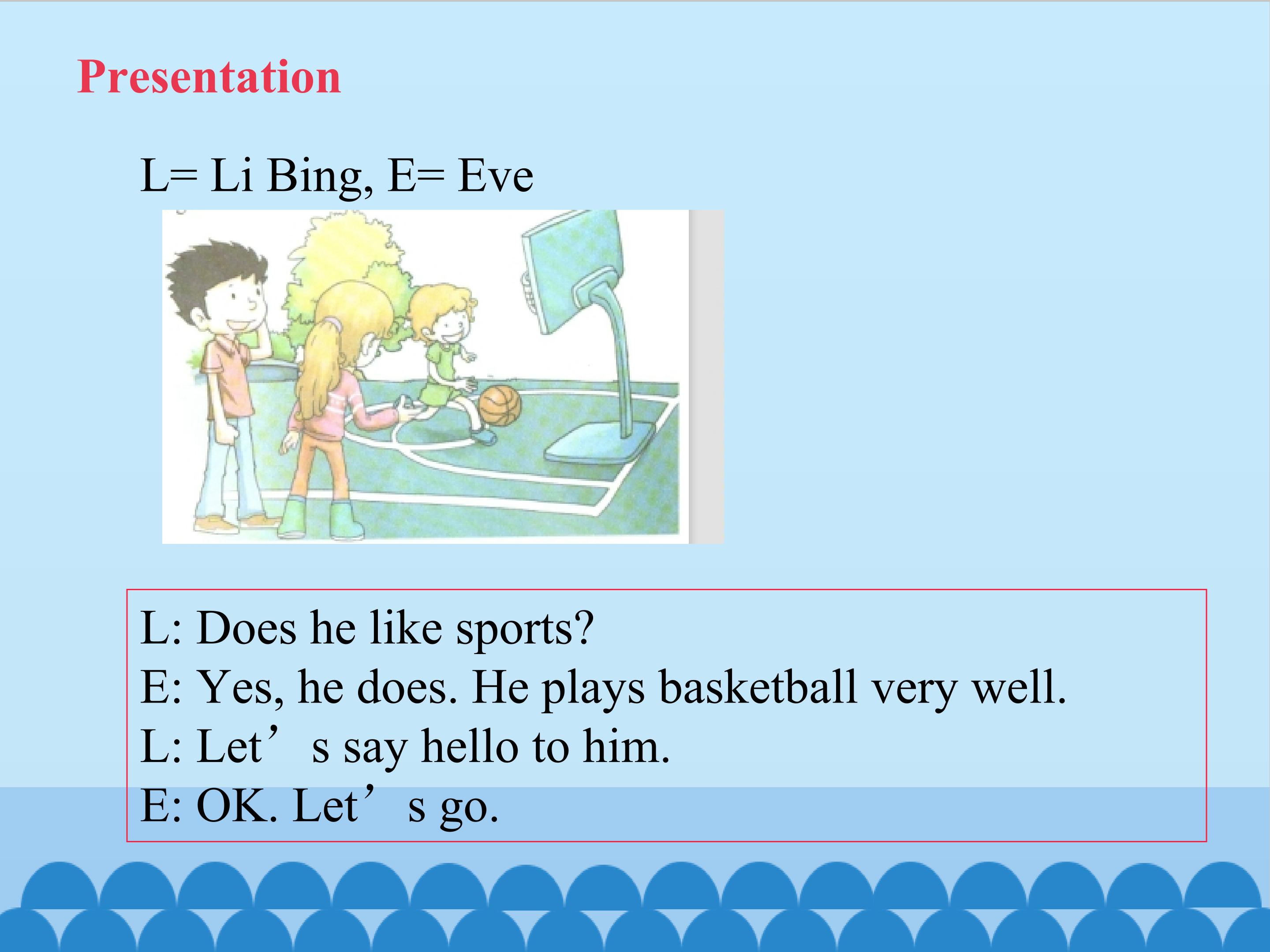 Presentation

L= Li Bing, E= Eve

L: Does he like sports?
E: Yes, he does. He plays basketball very well.
L: Let’s say hello to him.
E: OK. Let’s go.